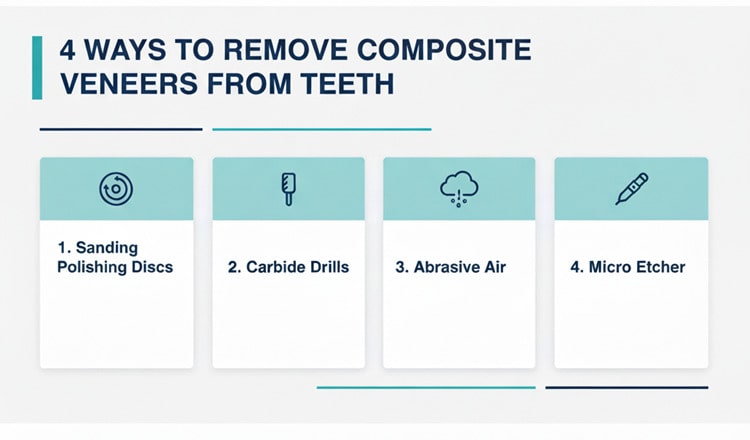 4 WAYS TO REMOVE COMPOSITE VENEERS FROM TEETH

1. Sanding Polishing Discs

2. Carbide Drills

3. Abrasive Air

4. Micro Etcher